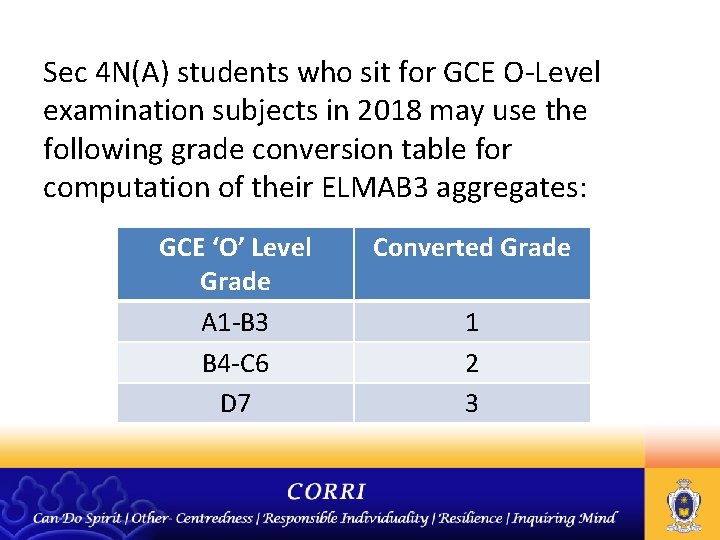 Sec 4N(A) students who sit for GCE O-Level examination subjects in 2018 may use the following grade conversion table for computation of their ELMAB3 aggregates:

| GCE ‘O’ Level Grade | Converted Grade |
|---|---|
| A1-B3 | 1 |
| B4-C6 | 2 |
| D7 | 3 |

CORRI

Can-Do Spirit | Other- Centredness | Responsible Individuality | Resilience | Inquiring Mind